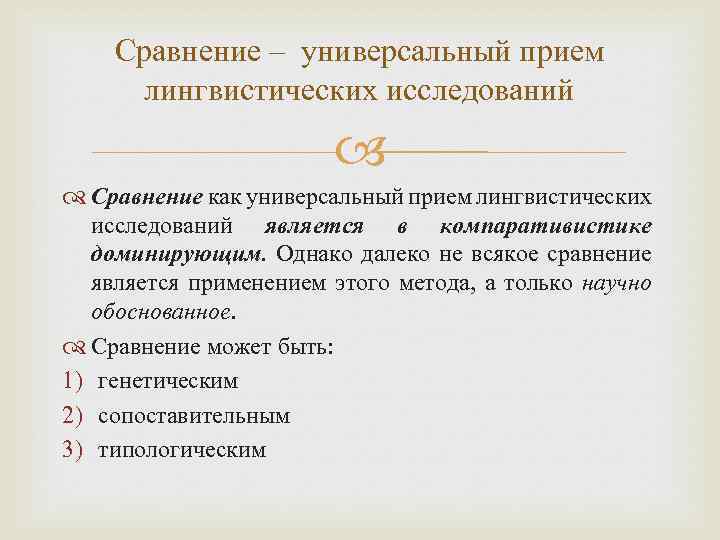 Сравнение – универсальный прием лингвистических исследований

Сравнение как универсальный прием лингвистических исследований является в компаративистике доминирующим. Однако далеко не всякое сравнение является применением этого метода, а только научно обоснованное.

Сравнение может быть:

1) генетическим
2) сопоставительным
3) типологическим